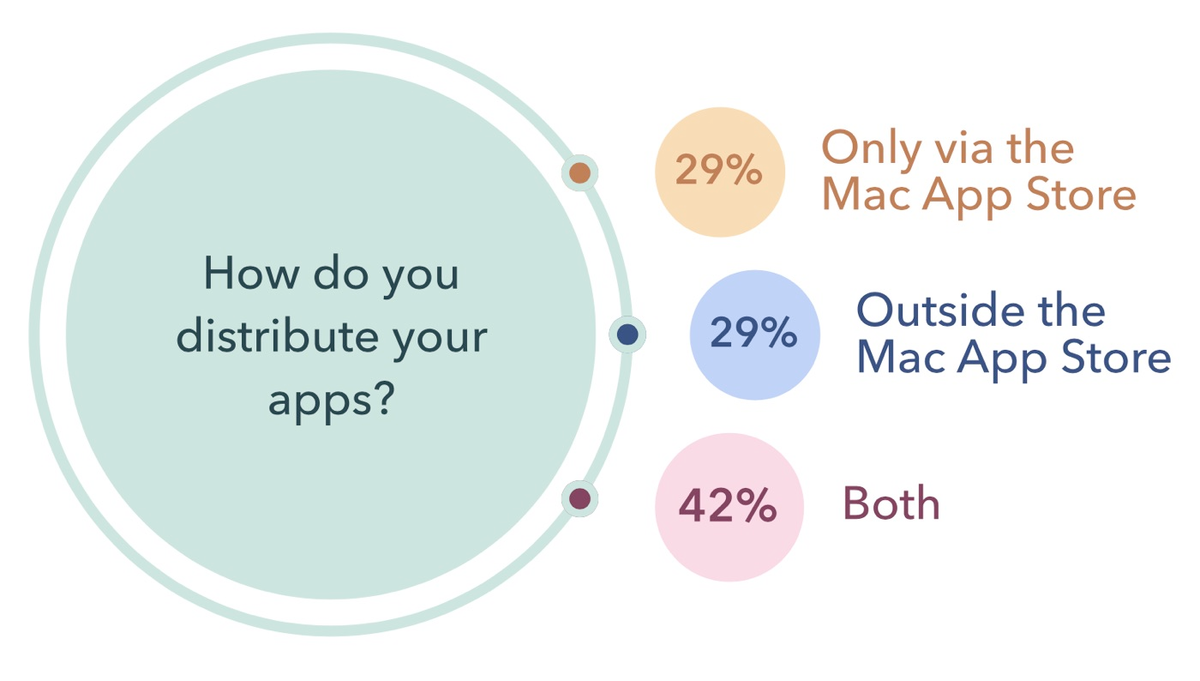 How do you distribute your apps?

29% Only via the Mac App Store

29% Outside the Mac App Store

42% Both